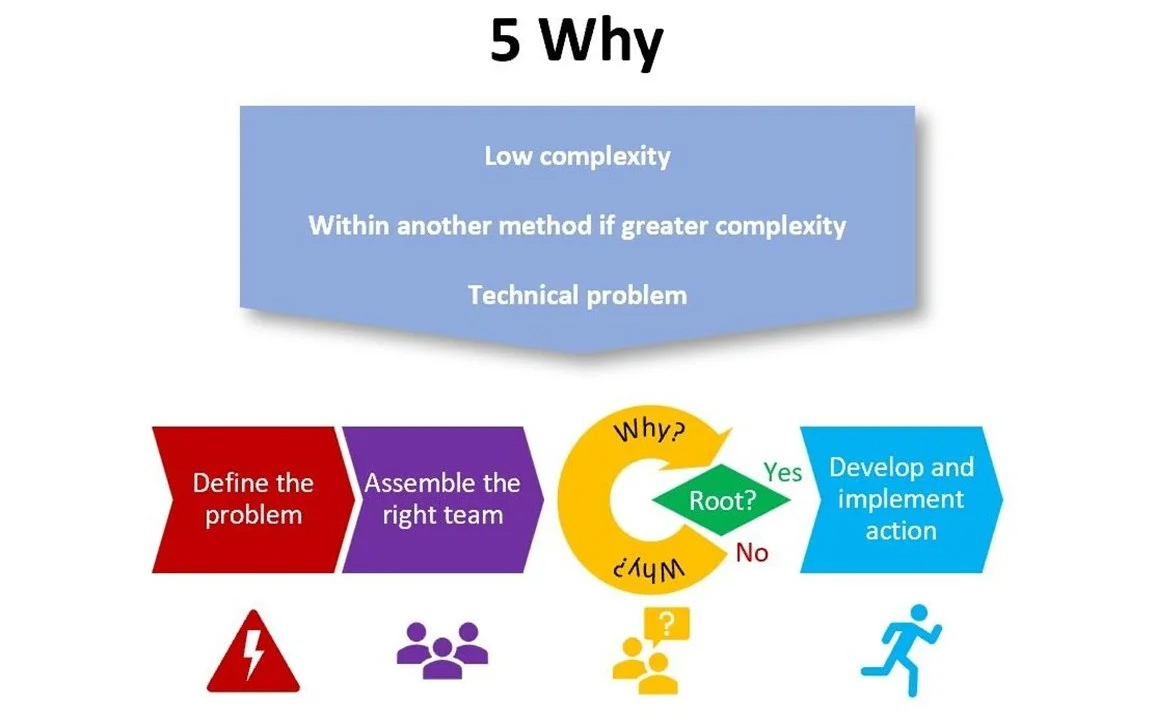 5 Why

Low complexity

Within another method if greater complexity

Technical problem

Define the problem

Assemble the right team

Why?

Root?

Yes

No

Why?

Develop and implement action

?